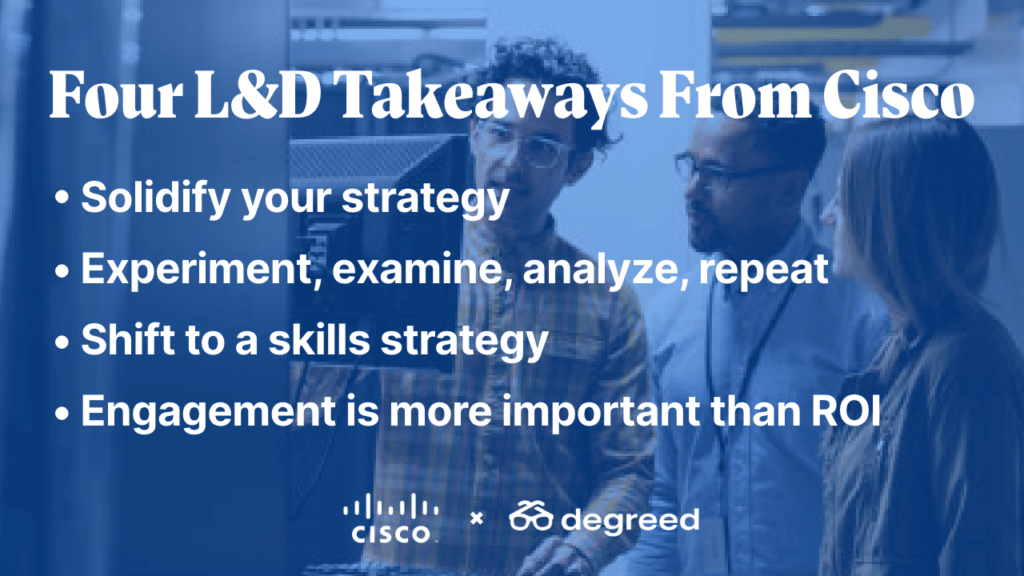 Four L&D Takeaways From Cisco

• Solidify your strategy
• Experiment, examine, analyze, repeat
• Shift to a skills strategy
• Engagement is more important than ROI

CISCO × degreed